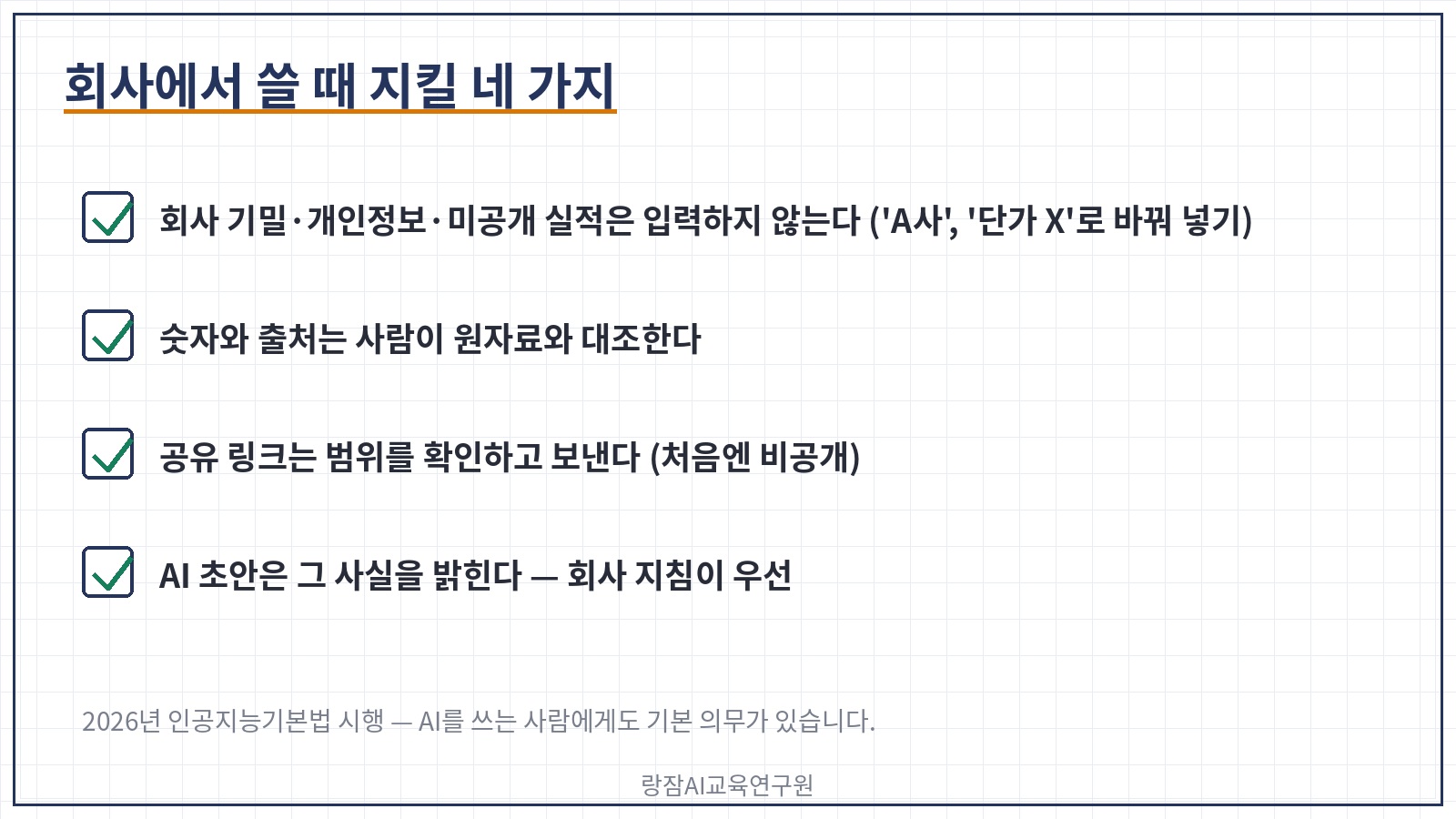 회사에서 쓸 때 지킬 네 가지

회사 기밀·개인정보·미공개 실적은 입력하지 않는다 ('A사', '단가 X'로 바꿔 넣기)

숫자와 출처는 사람이 원자료와 대조한다

공유 링크는 범위를 확인하고 보낸다 (처음엔 비공개)

AI 초안은 그 사실을 밝힌다 — 회사 지침이 우선

2026년 인공지능기본법 시행 — AI를 쓰는 사람에게도 기본 의무가 있습니다.

랑잠AI교육연구원